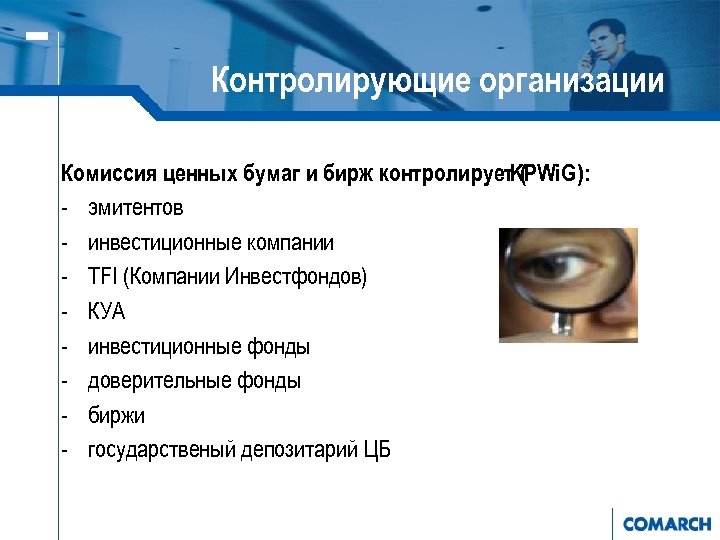 Контролирующие организации

Комиссия ценных бумаг и бирж контролирует (KPWiG):
- эмитентов
- инвестиционные компании
- TFI (Компании Инвестфондов)
- КУА
- инвестиционные фонды
- доверительные фонды
- биржи
- государственый депозитарий ЦБ

COMARCH